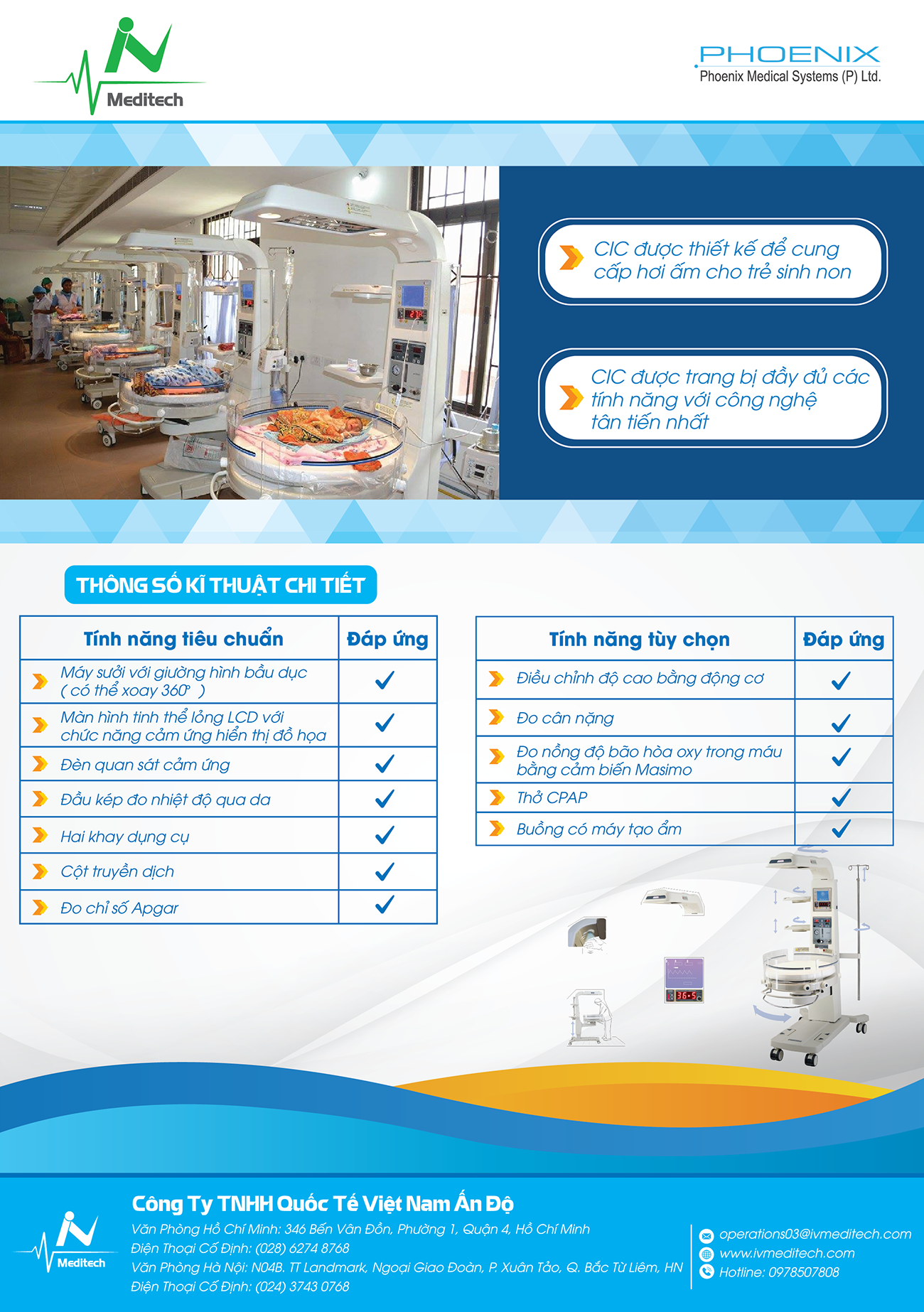 Meditech

PHOENIX
Phoenix Medical Systems (P) Ltd.

CIC được thiết kế để cung cấp hơi ấm cho trẻ sinh non

CIC được trang bị đầy đủ các tính năng với công nghệ tân tiến nhất

THÔNG SỐ KĨ THUẬT CHI TIẾT

| Tính năng tiêu chuẩn | Đáp ứng |
|---|---|
| Máy sưởi với giường hình bầu dục ( có thể xoay 360° ) | ✓ |
| Màn hình tinh thể lỏng LCD với chức năng cảm ứng hiển thị đồ họa | ✓ |
| Đèn quan sát cảm ứng | ✓ |
| Đầu kép đo nhiệt độ qua da | ✓ |
| Hai khay dụng cụ | ✓ |
| Cột truyền dịch | ✓ |
| Đo chỉ số Apgar | ✓ |

| Tính năng tùy chọn | Đáp ứng |
|---|---|
| Điều chỉnh độ cao bằng động cơ | ✓ |
| Đo cân nặng | ✓ |
| Đo nồng độ bão hòa oxy trong máu bằng cảm biến Masimo | ✓ |
| Thở CPAP | ✓ |
| Buồng có máy tạo ẩm | ✓ |

36.5

Meditech
Công Ty TNHH Quốc Tế Việt Nam Ấn Độ
Văn Phòng Hồ Chí Minh: 346 Bến Vân Đồn, Phường 1, Quận 4, Hồ Chí Minh
Điện Thoại Cố Định: (028) 6274 8768
Văn Phòng Hà Nội: N04B. TT Landmark, Ngoại Giao Đoàn, P. Xuân Tảo, Q. Bắc Từ Liêm, HN
Điện Thoại Cố Định: (024) 3743 0768
operations03@ivmeditech.com
www.ivmeditech.com
Hotline: 0978507808